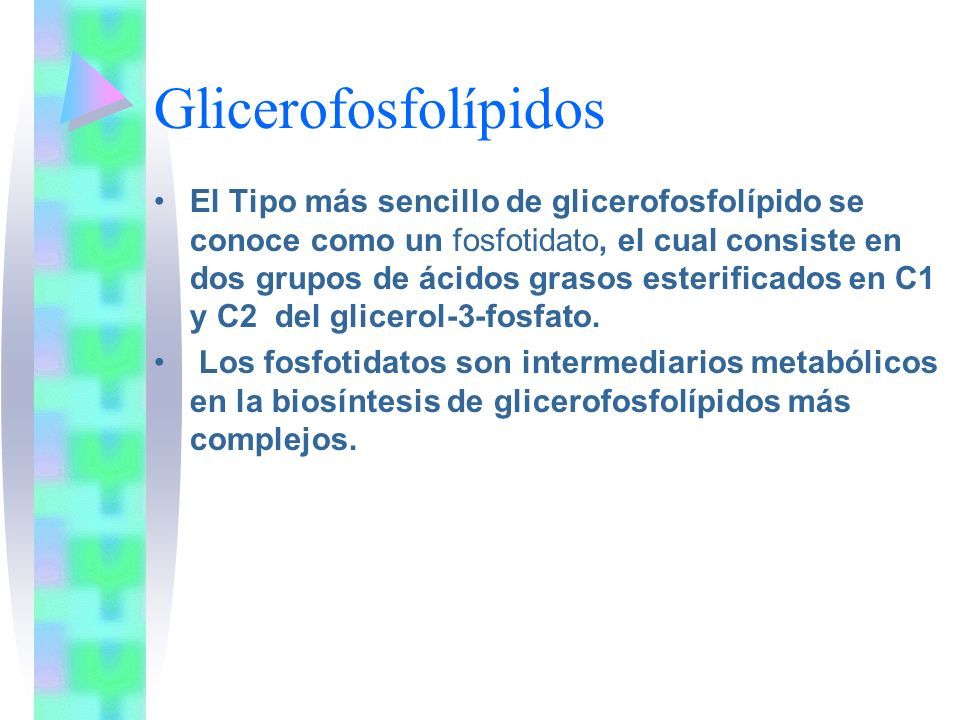 Glicerofosfolípidos

• El Tipo más sencillo de glicerofosfolípido se conoce como un fosfotidato, el cual consiste en dos grupos de ácidos grasos esterificados en C1 y C2 del glicerol-3-fosfato.

• Los fosfotidatos son intermediarios metabólicos en la biosíntesis de glicerofosfolípidos más complejos.